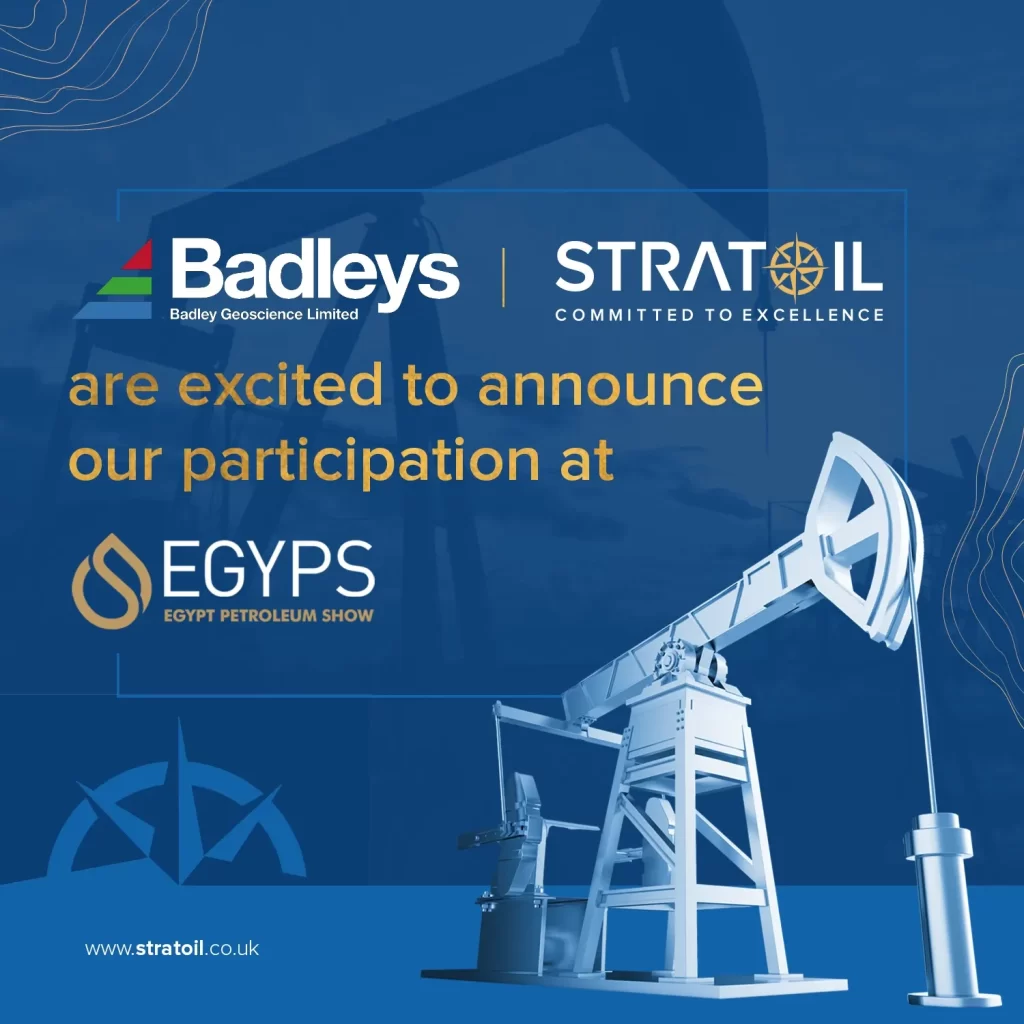 Badleys
Badley Geoscience Limited

STRATOIL
COMMITTED TO EXCELLENCE

are excited to announce our participation at

EGYPS
EGYPT PETROLEUM SHOW

www.stratoil.co.uk